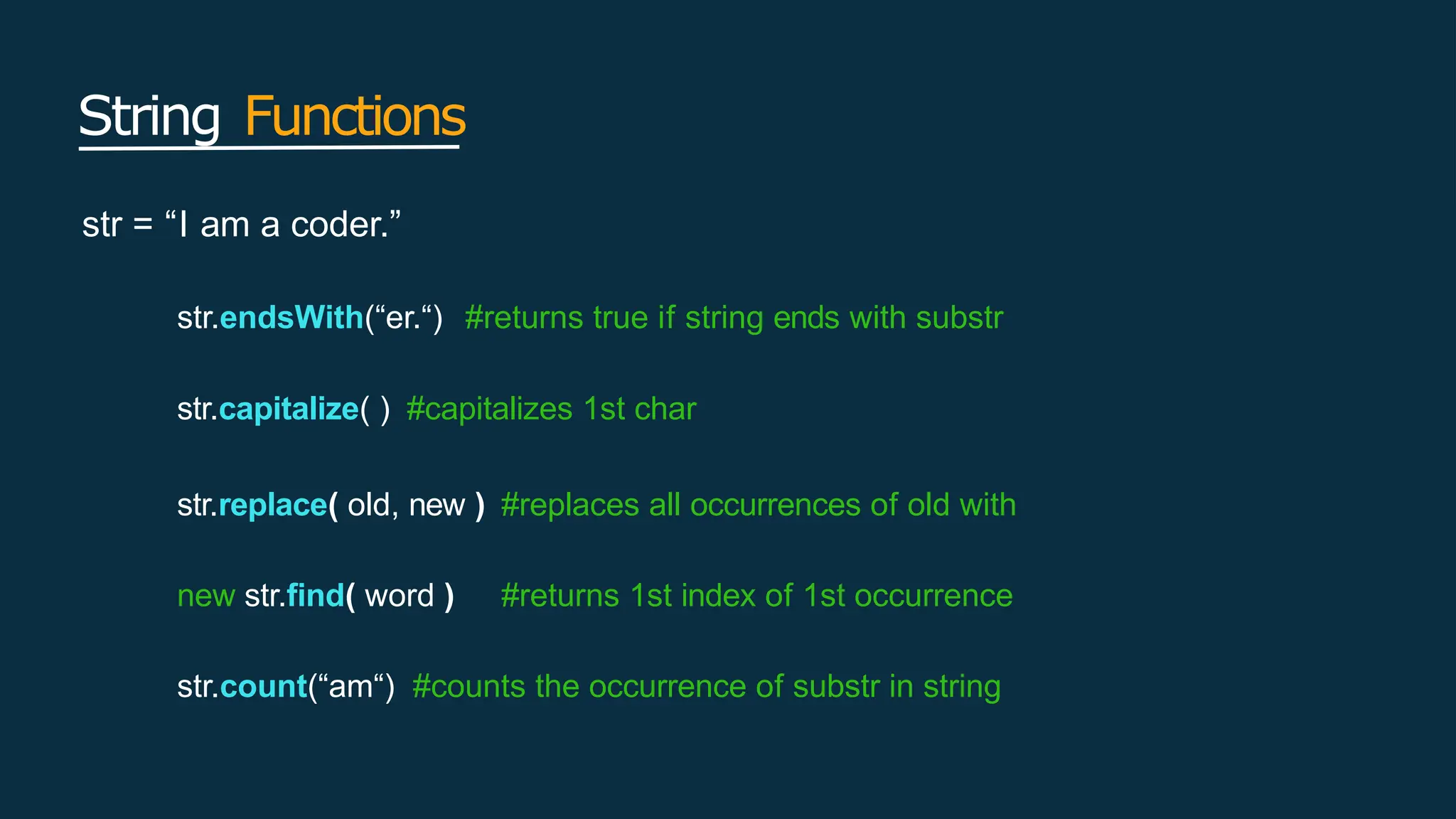 String Functions

str = “I am a coder.”

str.endsWith(“er.“) #returns true if string ends with substr

str.capitalize( ) #capitalizes 1st char

str.replace( old, new ) #replaces all occurrences of old with

new str.find( word ) #returns 1st index of 1st occurrence

str.count(“am“) #counts the occurrence of substr in string